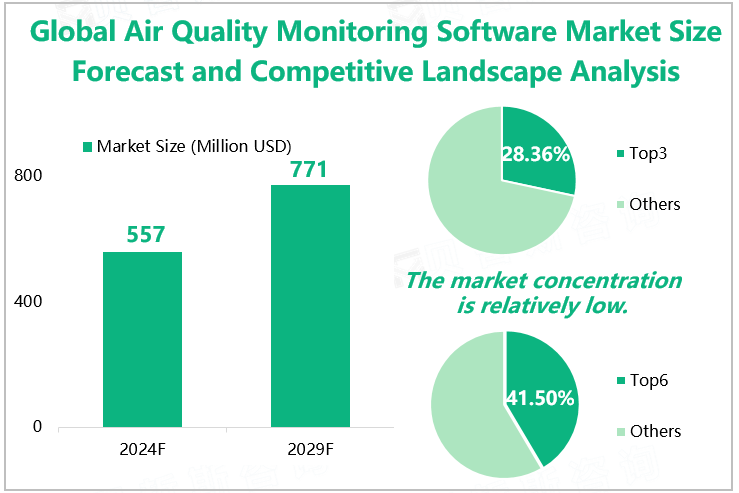 Global Air Quality Monitoring Software Market Size Forecast and Competitive Landscape Analysis

Market Size (Million USD)

800
400
0

557
771

2024F
2029F

28.36%
Top3
Others

The market concentration is relatively low.

41.50%
Top6
Others